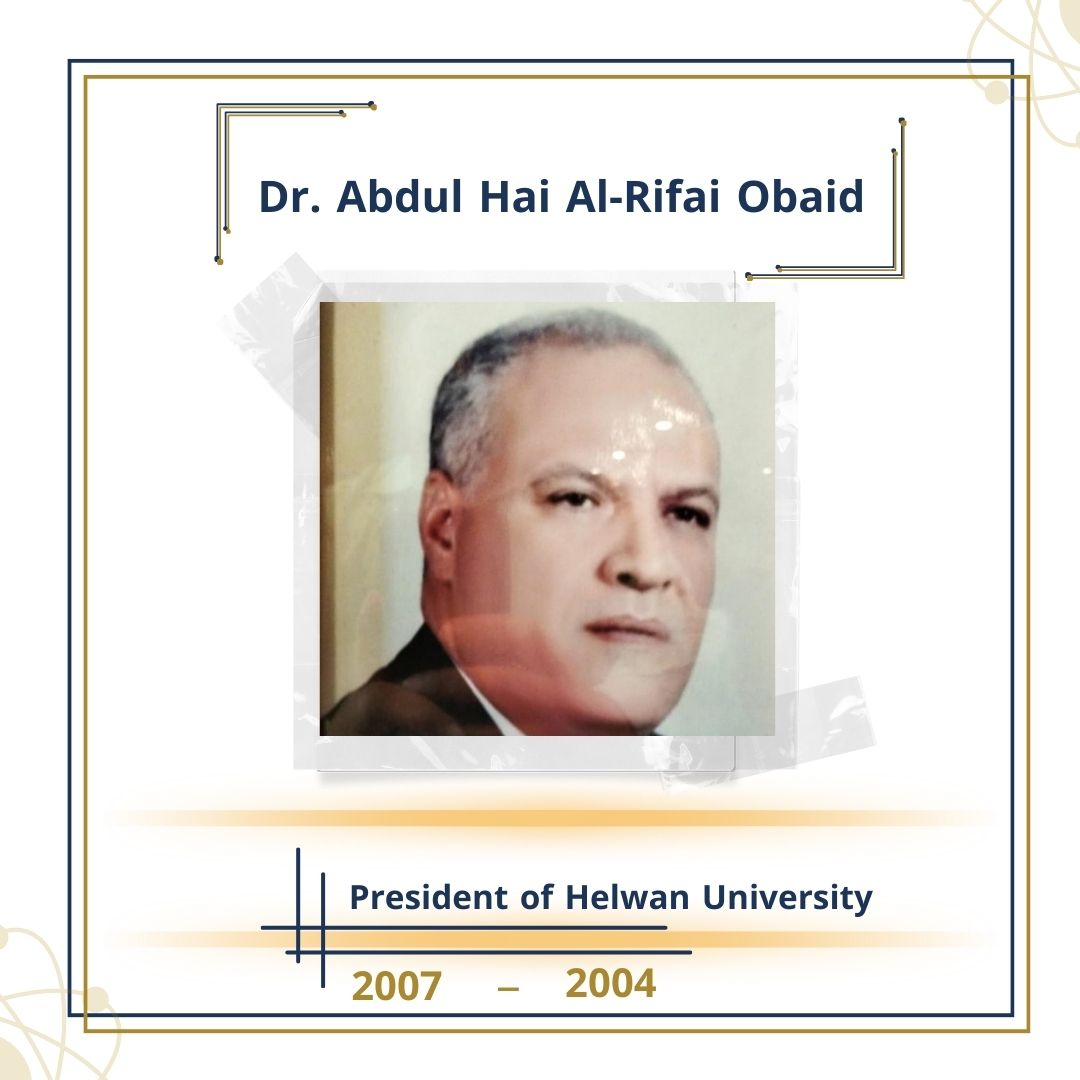 Dr. Abdul Hai Al-Rifai Obaid

President of Helwan University

2007 – 2004